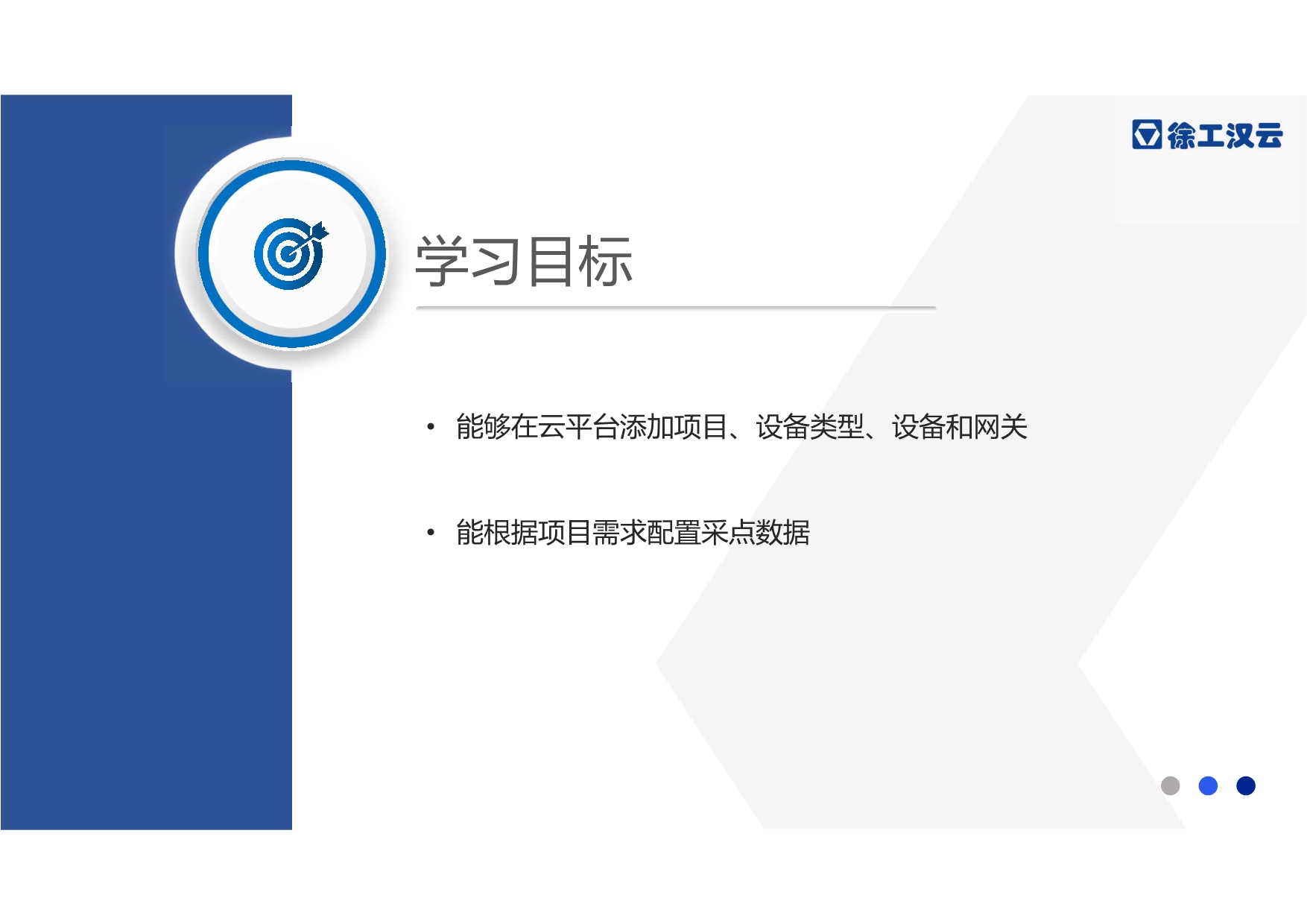 徐工汉云

学习目标

• 能够在云平台添加项目、设备类型、设备和网关

• 能根据项目需求配置采点数据